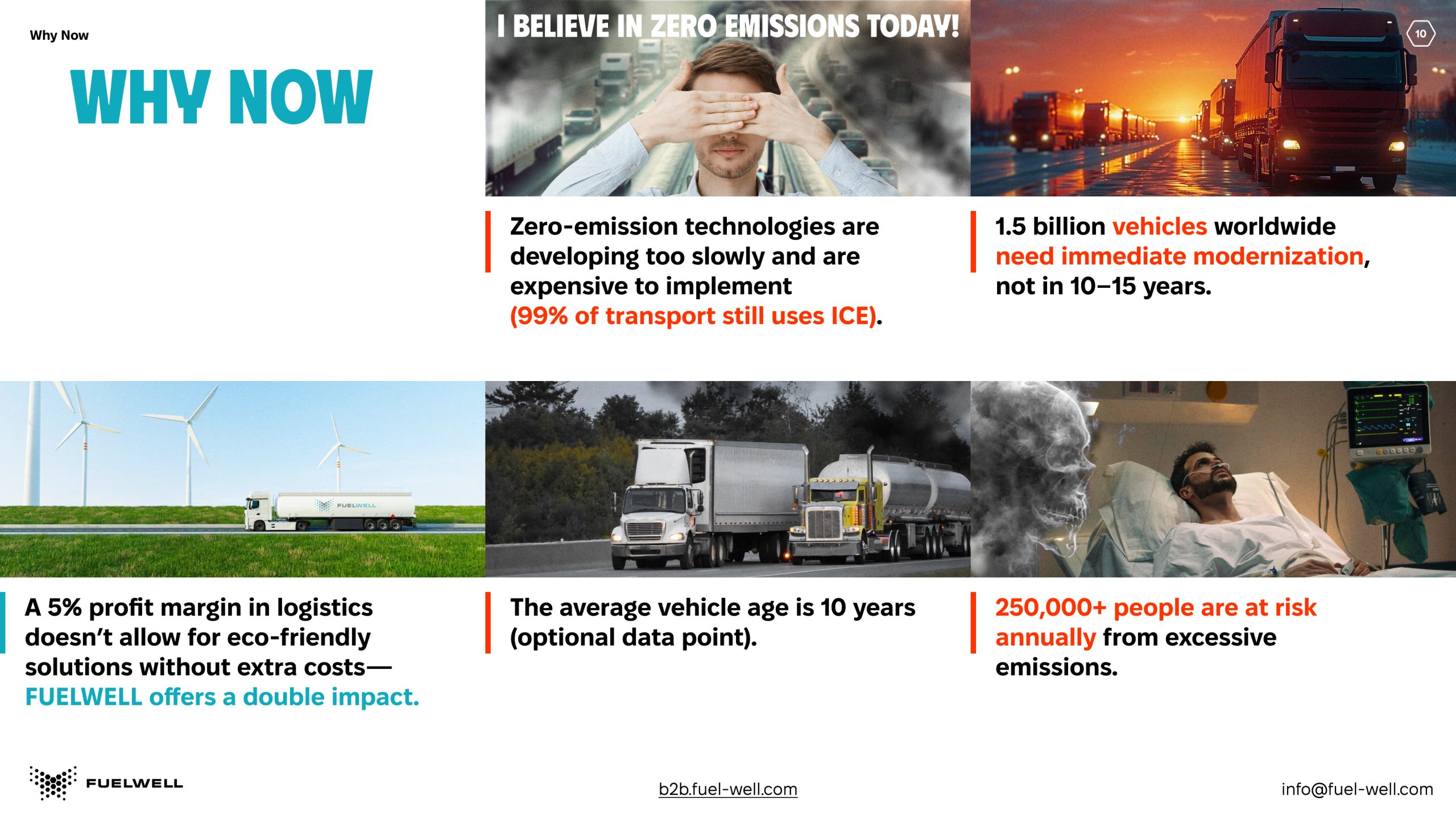 Why Now

WHY NOW

I BELIEVE IN ZERO EMISSIONS TODAY!

10

Zero-emission technologies are developing too slowly and are expensive to implement (99% of transport still uses ICE).

1.5 billion vehicles worldwide need immediate modernization, not in 10–15 years.

FUELWELL

A 5% profit margin in logistics doesn't allow for eco-friendly solutions without extra costs— FUELWELL offers a double impact.

The average vehicle age is 10 years (optional data point).

250,000+ people are at risk annually from excessive emissions.

FUELWELL

b2b.fuel-well.com

info@fuel-well.com